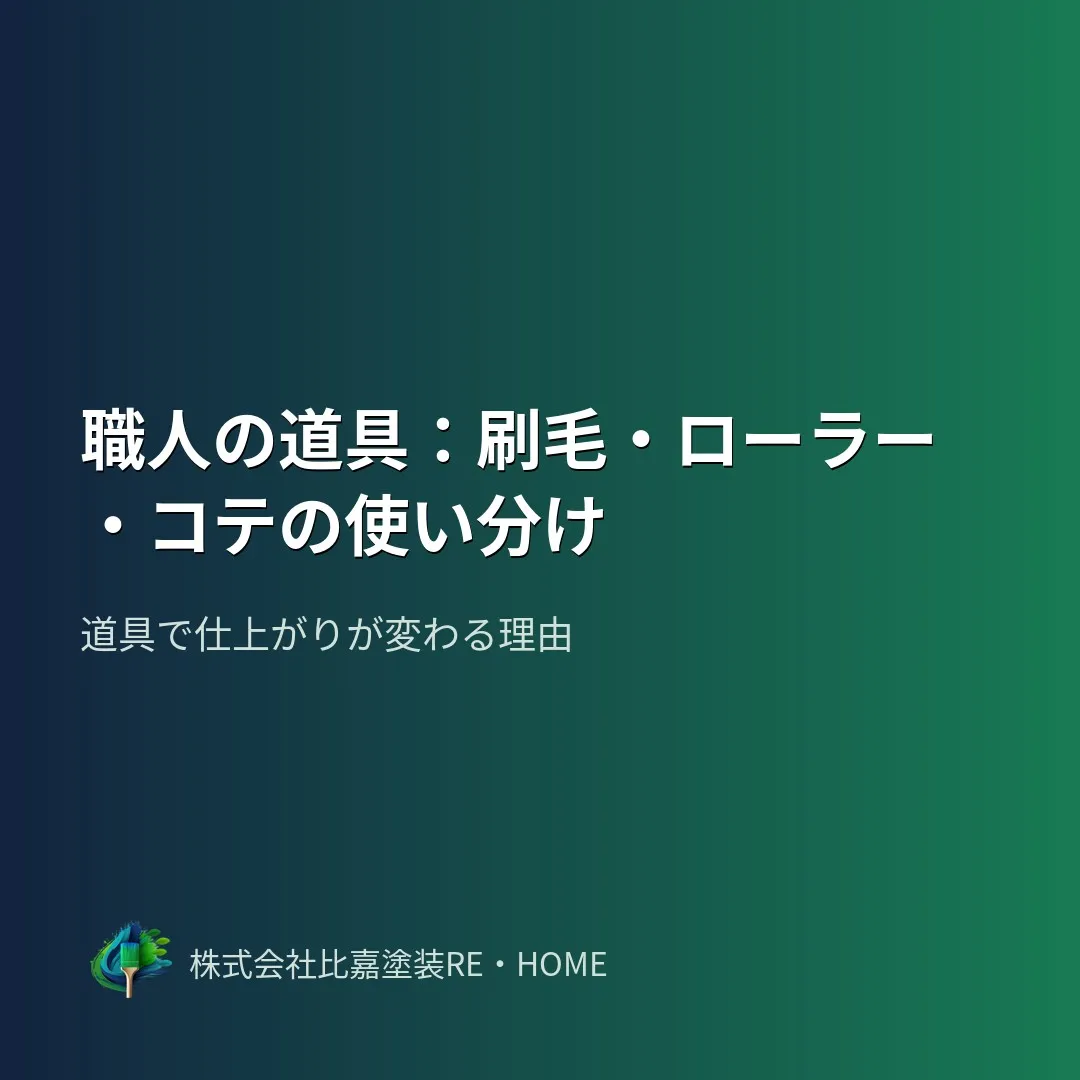 職人の道具：刷毛・ローラー・コテの使い分け

道具で仕上がりが変わる理由

株式会社比嘉塗装RE・HOME